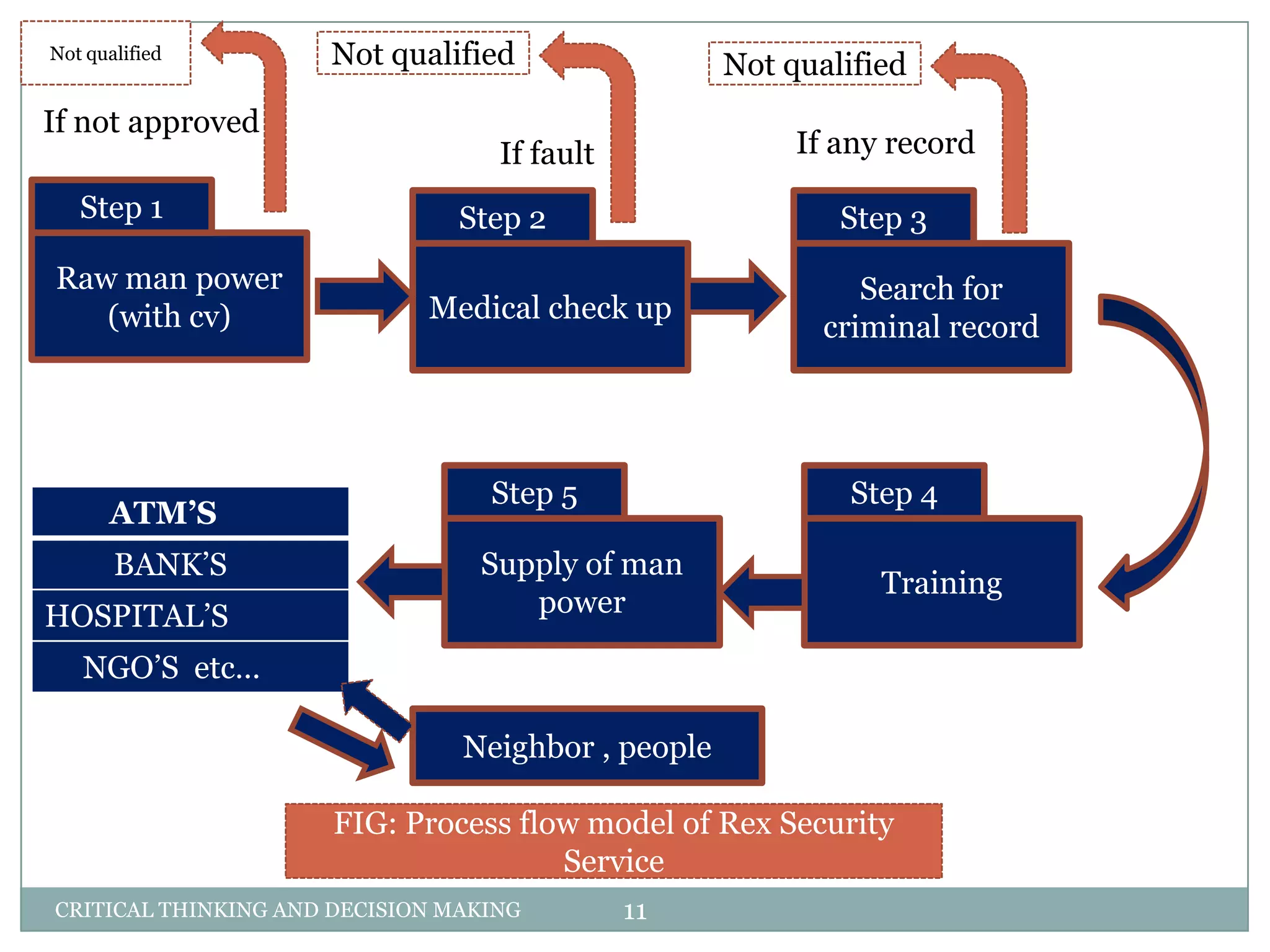 Not qualified

Not qualified

Not qualified

If not approved

If fault

If any record

Step 1

Raw man power (with cv)

Step 2

Medical check up

Step 3

Search for criminal record

Step 4

Training

Step 5

Supply of man power

ATM'S

BANK'S

HOSPITAL'S

NGO'S etc…

Neighbor , people

FIG: Process flow model of Rex Security Service

CRITICAL THINKING AND DECISION MAKING 11